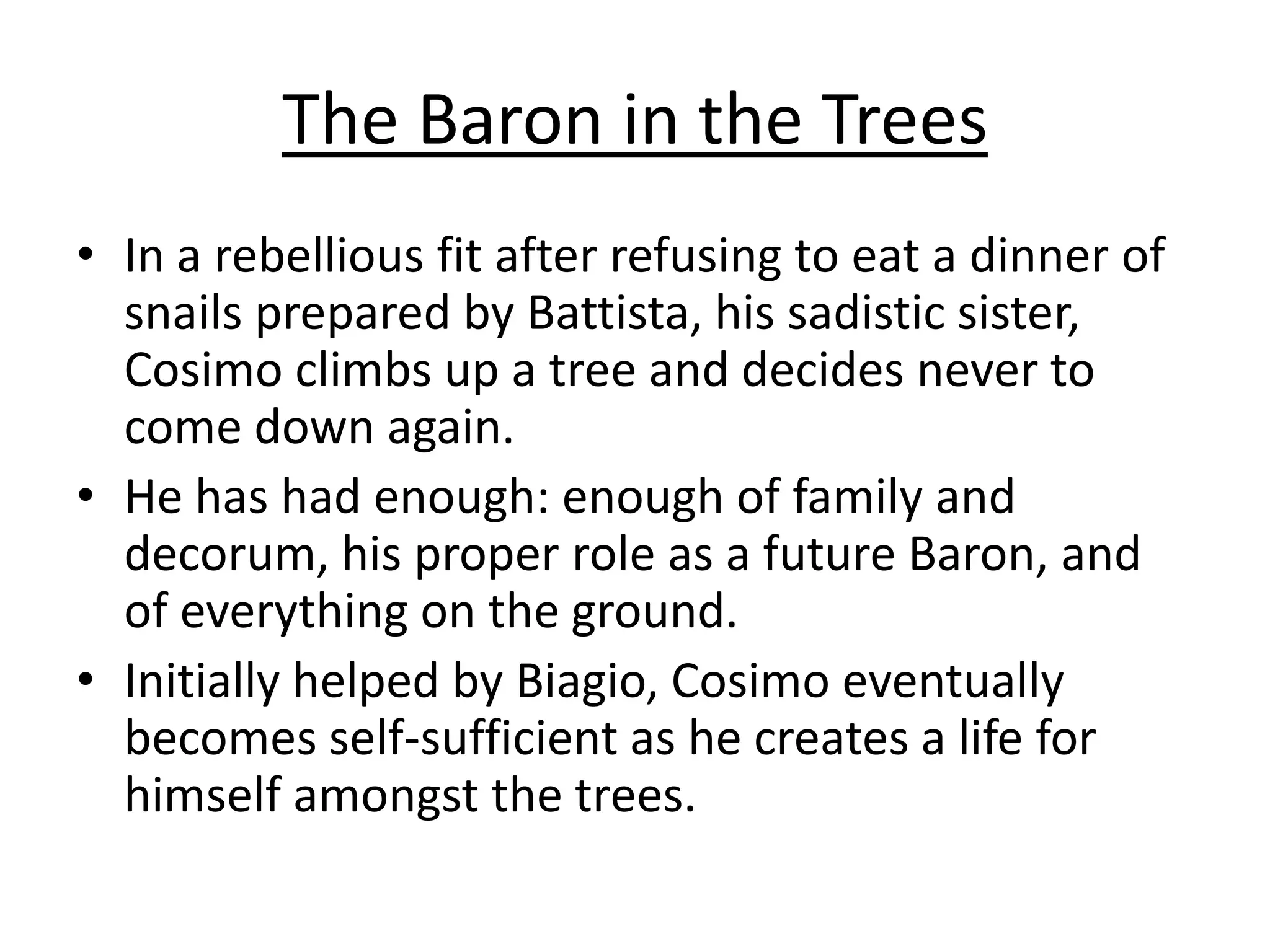 The Baron in the Trees

• In a rebellious fit after refusing to eat a dinner of snails prepared by Battista, his sadistic sister, Cosimo climbs up a tree and decides never to come down again.

• He has had enough: enough of family and decorum, his proper role as a future Baron, and of everything on the ground.

• Initially helped by Biagio, Cosimo eventually becomes self-sufficient as he creates a life for himself amongst the trees.